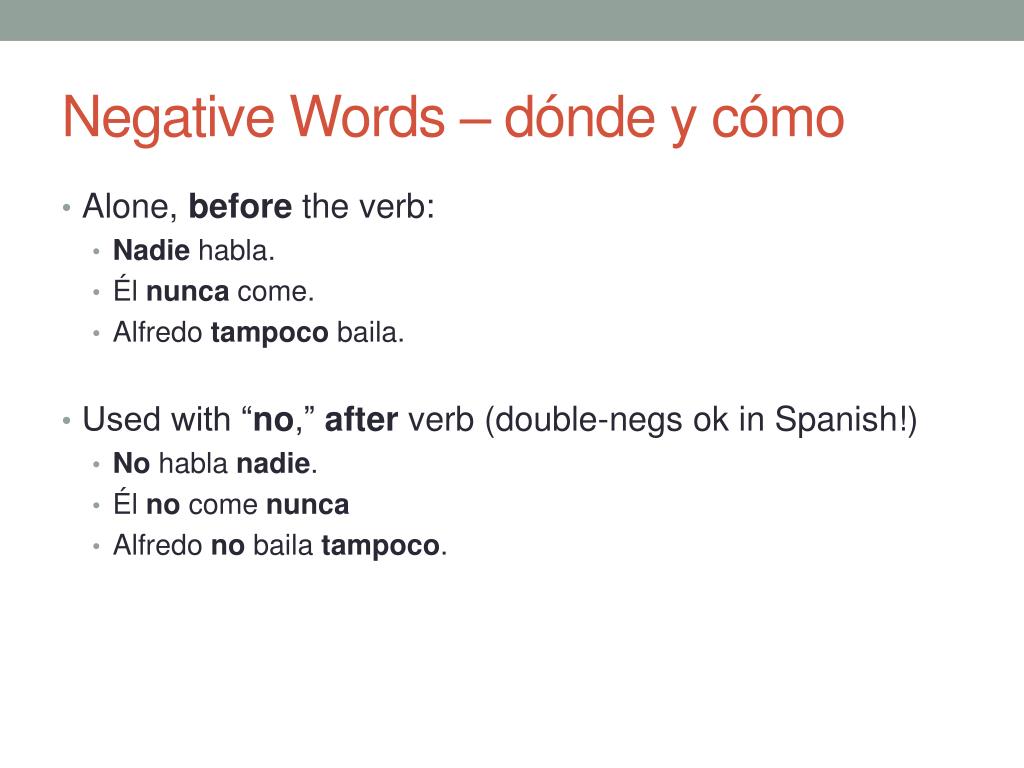 Negative Words – dónde y cómo

• Alone, before the verb:
  • Nadie habla.
  • Él nunca come.
  • Alfredo tampoco baila.

• Used with “no,” after verb (double-negs ok in Spanish!)
  • No habla nadie.
  • Él no come nunca
  • Alfredo no baila tampoco.